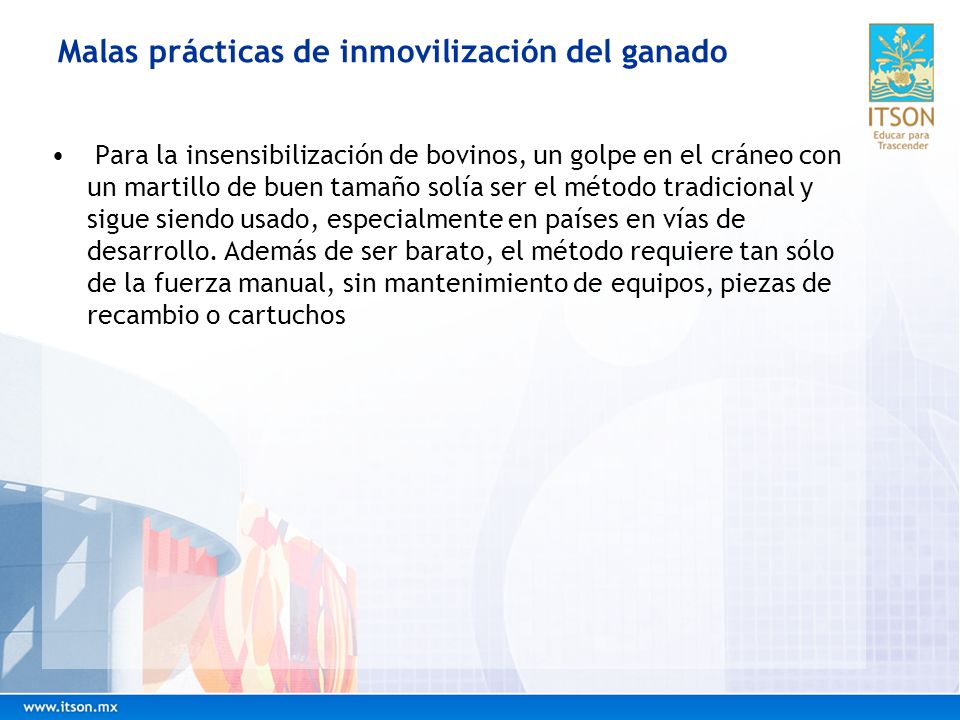 Malas prácticas de inmovilización del ganado

ITSON
Educar para Trascender

• Para la insensibilización de bovinos, un golpe en el cráneo con un martillo de buen tamaño solía ser el método tradicional y sigue siendo usado, especialmente en países en vías de desarrollo. Además de ser barato, el método requiere tan sólo de la fuerza manual, sin mantenimiento de equipos, piezas de recambio o cartuchos

www.itson.mx